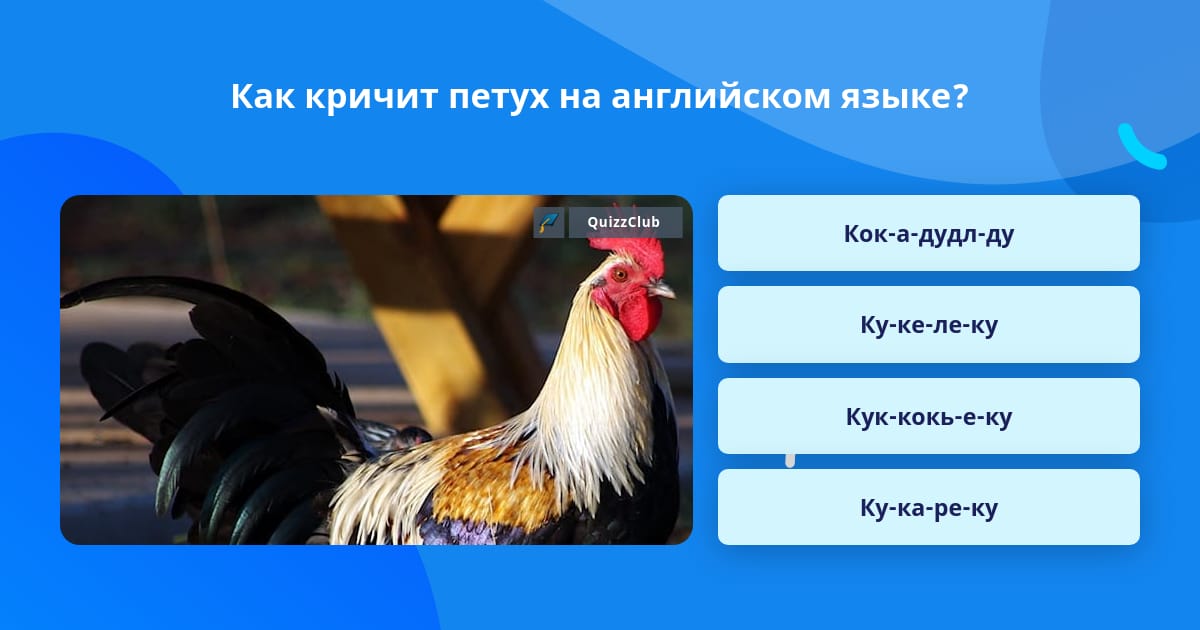 Как кричит петух на английском языке?

QuizzClub

Кок-а-дудл-ду

Ку-ке-ле-ку

Кук-кокь-е-ку

Ку-ка-ре-ку